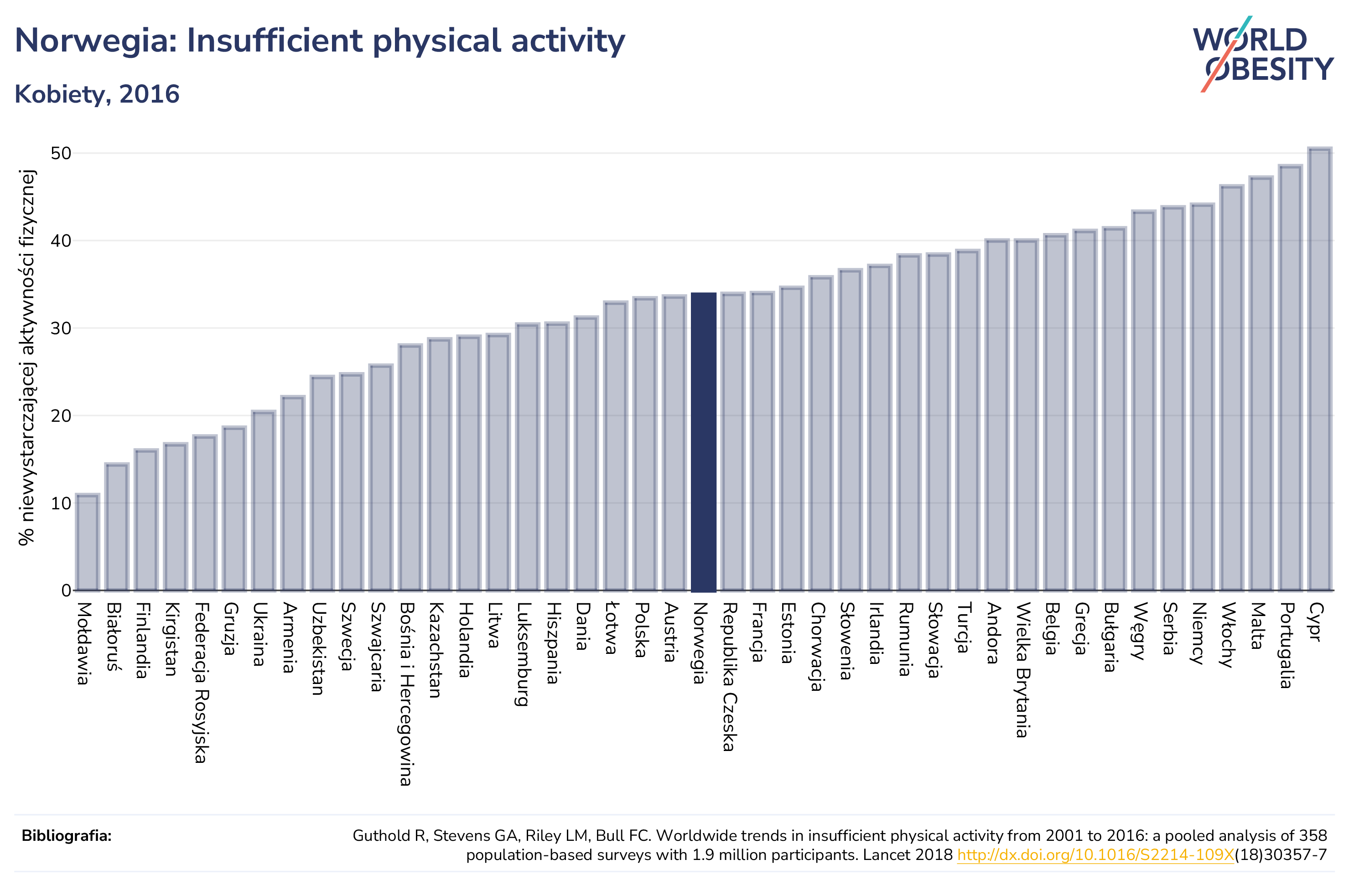 Norwegia: Insufficient physical activity

Kobiety, 2016

WORLD OBESITY

% niewystarczającej aktywności fizycznej

50
40
30
20
10
0

Mołdawia
Białoruś
Finlandia
Kirgistan
Federacja Rosyjska
Gruzja
Ukraina
Armenia
Uzbekistan
Szwecja
Szwajcaria
Bośnia i Hercegowina
Kazachstan
Holandia
Litwa
Luksemburg
Hiszpania
Dania
Łotwa
Polska
Austria
Norwegia
Republika Czeska
Francja
Estonia
Chorwacja
Słowenia
Irlandia
Rumunia
Słowacja
Turcja
Andora
Wielka Brytania
Belgia
Grecja
Bułgaria
Węgry
Serbia
Niemcy
Włochy
Malta
Portugalia
Cypr

Bibliografia:

Guthold R, Stevens GA, Riley LM, Bull FC. Worldwide trends in insufficient physical activity from 2001 to 2016: a pooled analysis of 358 population-based surveys with 1.9 million participants. Lancet 2018 http://dx.doi.org/10.1016/S2214-109X(18)30357-7